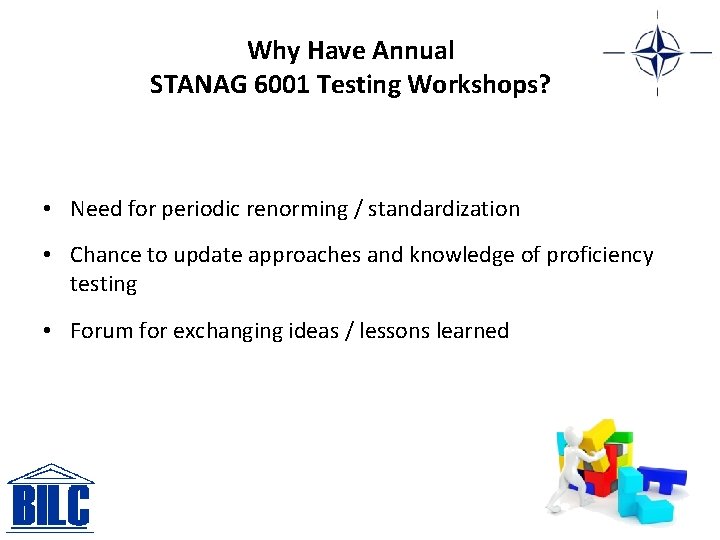 Why Have Annual
STANAG 6001 Testing Workshops?

• Need for periodic renorming / standardization

• Chance to update approaches and knowledge of proficiency testing

• Forum for exchanging ideas / lessons learned

BILC